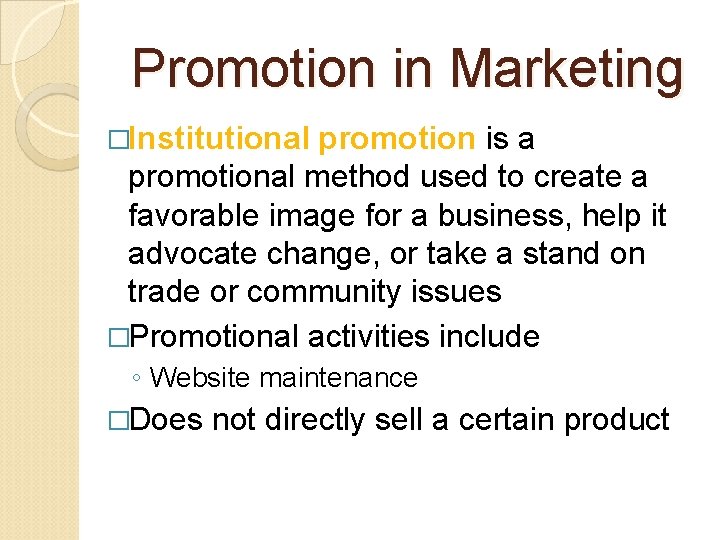 Promotion in Marketing

□Institutional promotion is a promotional method used to create a favorable image for a business, help it advocate change, or take a stand on trade or community issues

□Promotional activities include

◦ Website maintenance

□Does not directly sell a certain product